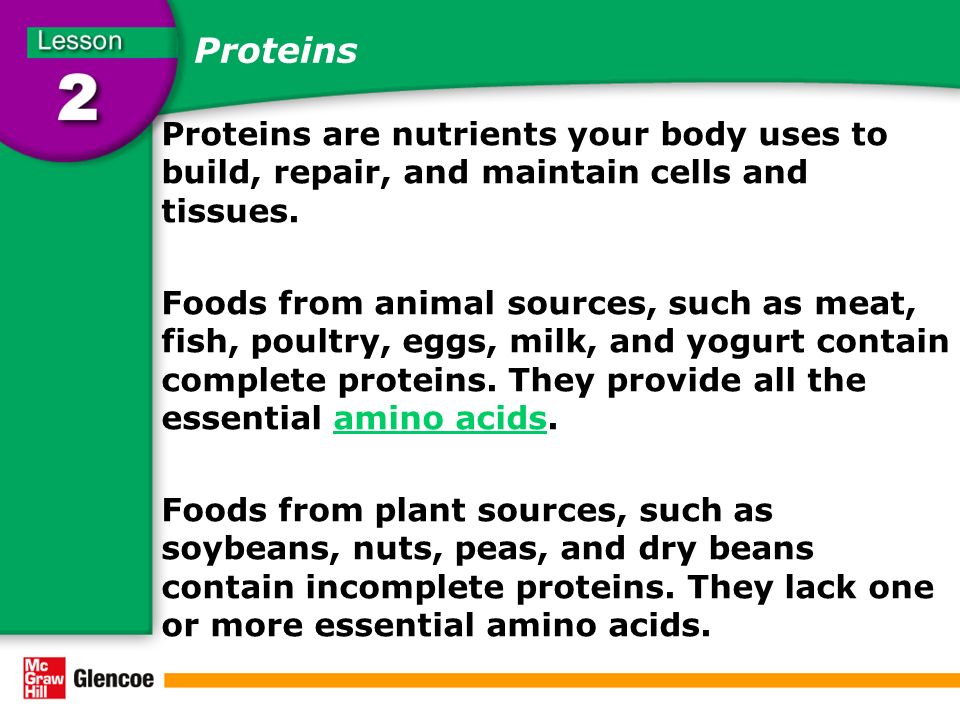 Lesson
2

Proteins

Proteins are nutrients your body uses to build, repair, and maintain cells and tissues.

Foods from animal sources, such as meat, fish, poultry, eggs, milk, and yogurt contain complete proteins. They provide all the essential amino acids.

Foods from plant sources, such as soybeans, nuts, peas, and dry beans contain incomplete proteins. They lack one or more essential amino acids.

Mc Graw Hill Glencoe